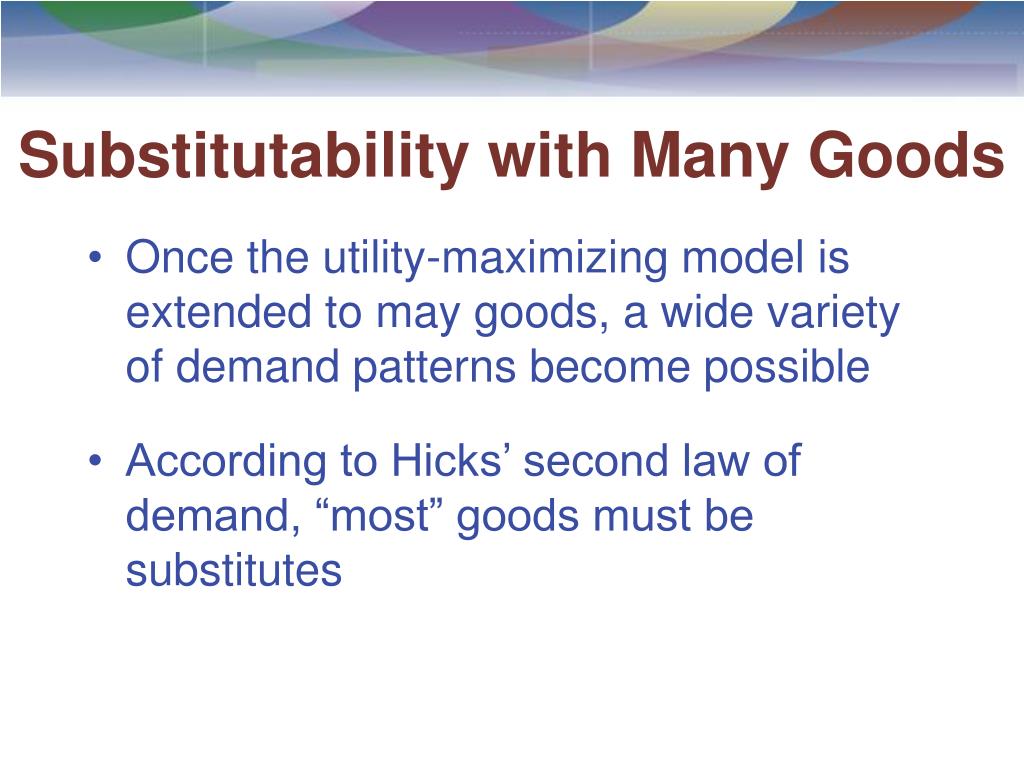 Substitutability with Many Goods

• Once the utility-maximizing model is extended to may goods, a wide variety of demand patterns become possible

• According to Hicks’ second law of demand, “most” goods must be substitutes